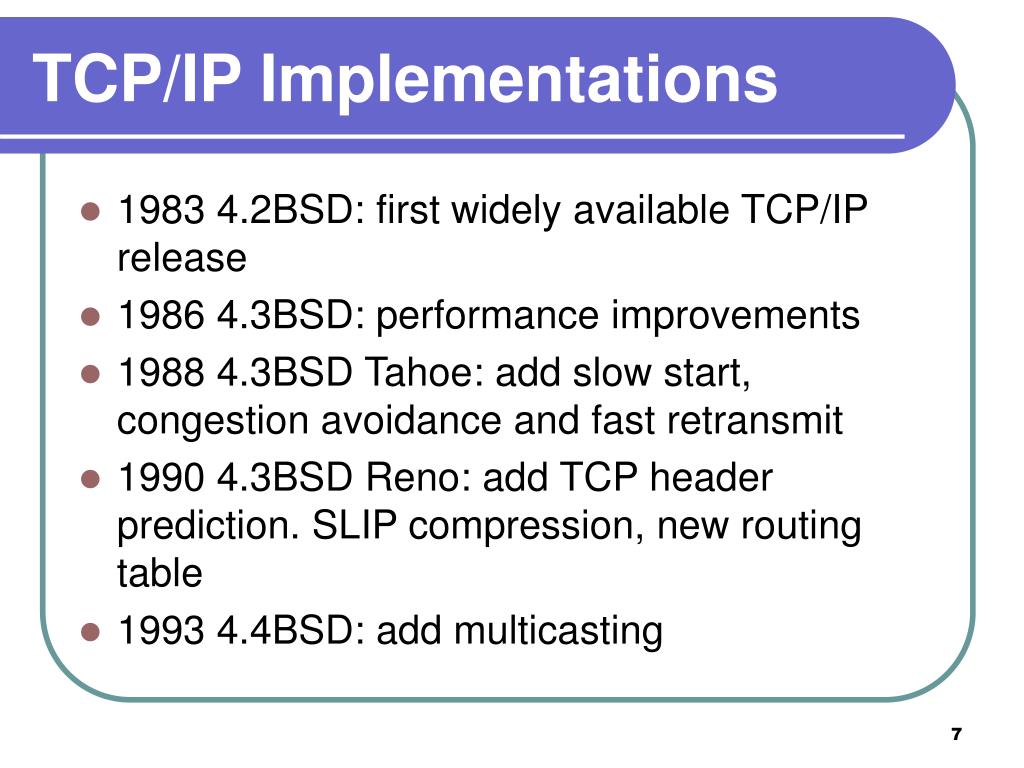 TCP/IP Implementations

- 1983 4.2BSD: first widely available TCP/IP release
- 1986 4.3BSD: performance improvements
- 1988 4.3BSD Tahoe: add slow start, congestion avoidance and fast retransmit
- 1990 4.3BSD Reno: add TCP header prediction. SLIP compression, new routing table
- 1993 4.4BSD: add multicasting

7